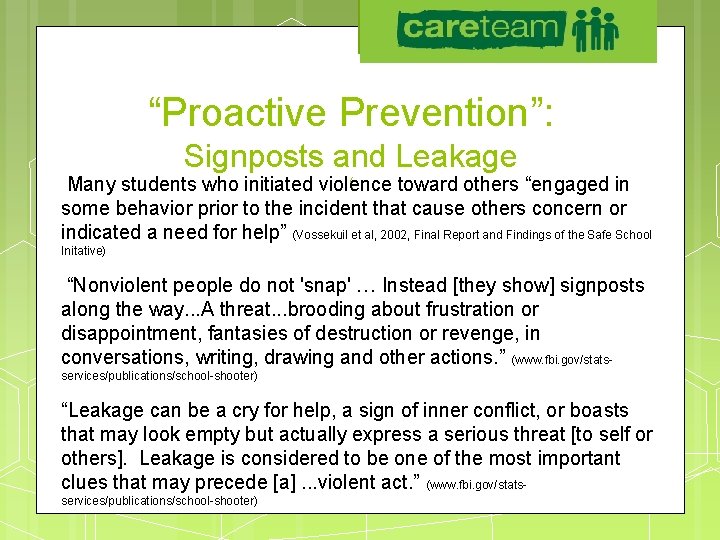 careteam

“Proactive Prevention”:
Signposts and Leakage

Many students who initiated violence toward others “engaged in some behavior prior to the incident that cause others concern or indicated a need for help” (Vossekuil et al, 2002, Final Report and Findings of the Safe School Initative)

“Nonviolent people do not 'snap' … Instead [they show] signposts along the way...A threat...brooding about frustration or disappointment, fantasies of destruction or revenge, in conversations, writing, drawing and other actions.” (www.fbi.gov/stats-services/publications/school-shooter)

“Leakage can be a cry for help, a sign of inner conflict, or boasts that may look empty but actually express a serious threat [to self or others]. Leakage is considered to be one of the most important clues that may precede [a] ...violent act.” (www.fbi.gov/stats-services/publications/school-shooter)